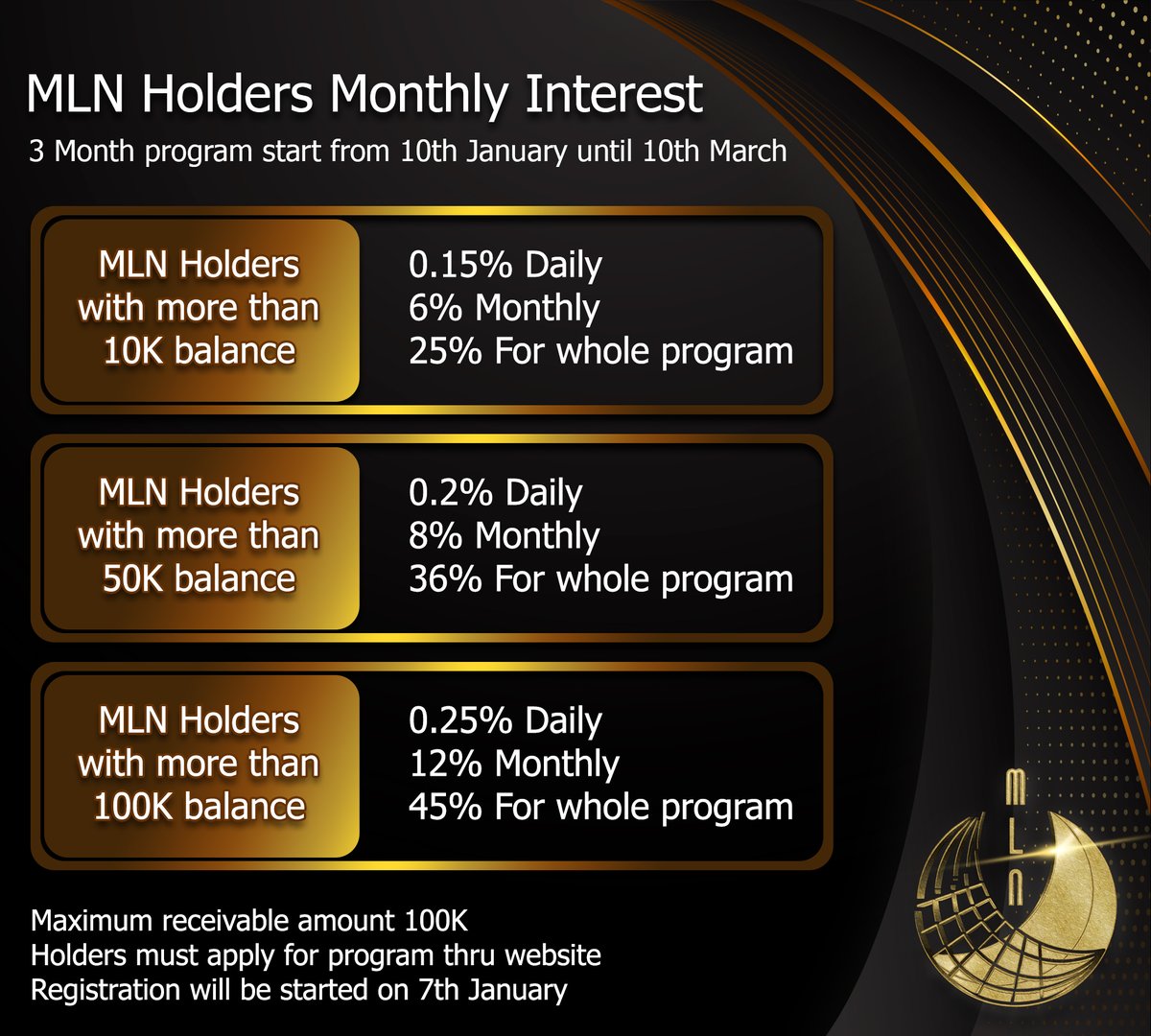 MLN Holders Monthly Interest

3 Month program start from 10th January until 10th March

MLN Holders with more than 10K balance

0.15% Daily
6% Monthly
25% For whole program

MLN Holders with more than 50K balance

0.2% Daily
8% Monthly
36% For whole program

MLN Holders with more than 100K balance

0.25% Daily
12% Monthly
45% For whole program

Maximum receivable amount 100K
Holders must apply for program thru website
Registration will be started on 7th January

MLN